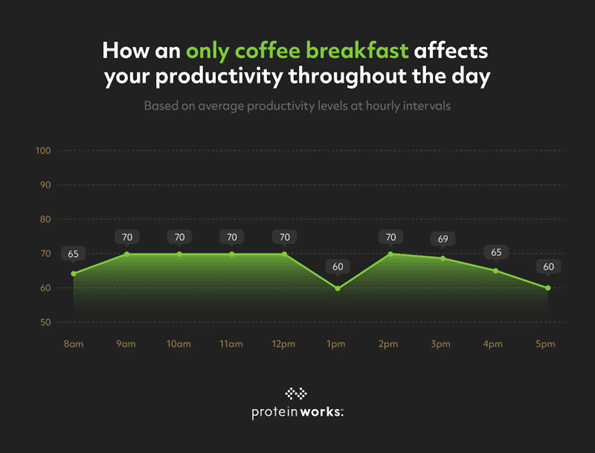 How an only coffee breakfast affects your productivity throughout the day

Based on average productivity levels at hourly intervals

100
90
80
70
60
50

65
70
70
70
70
60
70
69
65
60

8am
9am
10am
11am
12pm
1pm
2pm
3pm
4pm
5pm

protein works: